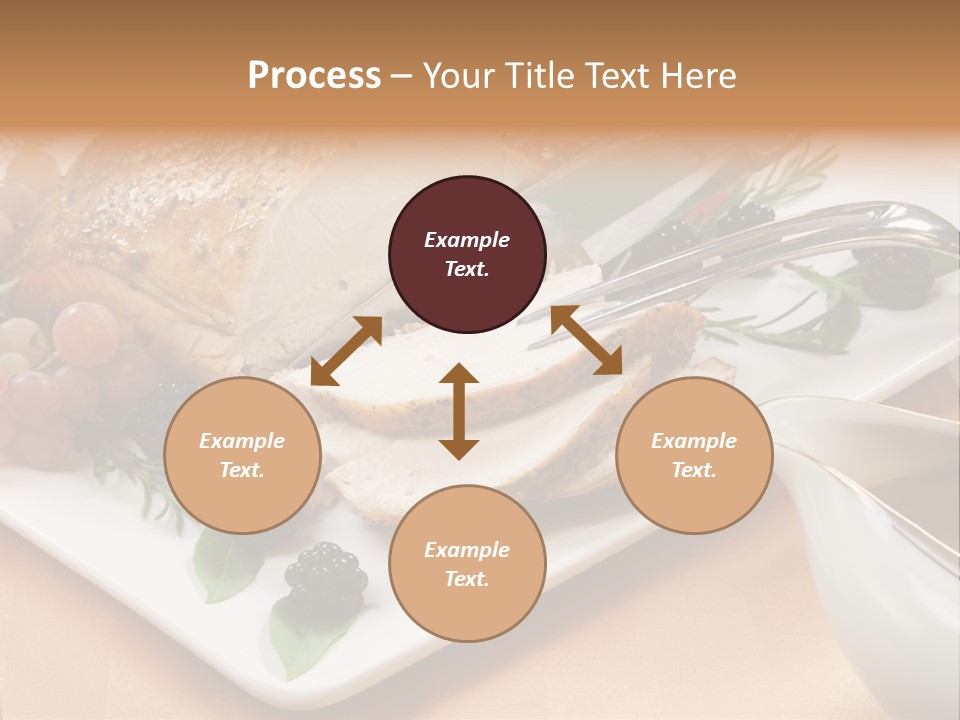 Process – Your Title Text Here

Example Text.

Example Text.

Example Text.

Example Text.